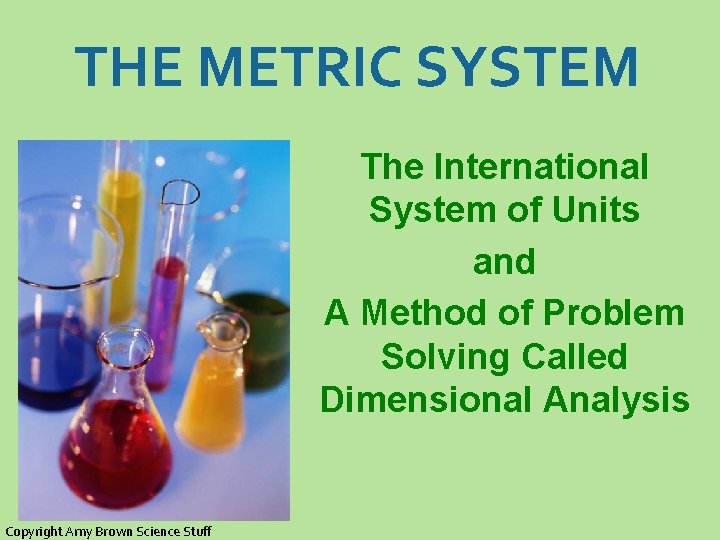 THE METRIC SYSTEM

The International System of Units

and

A Method of Problem Solving Called Dimensional Analysis

Copyright Amy Brown Science Stuff